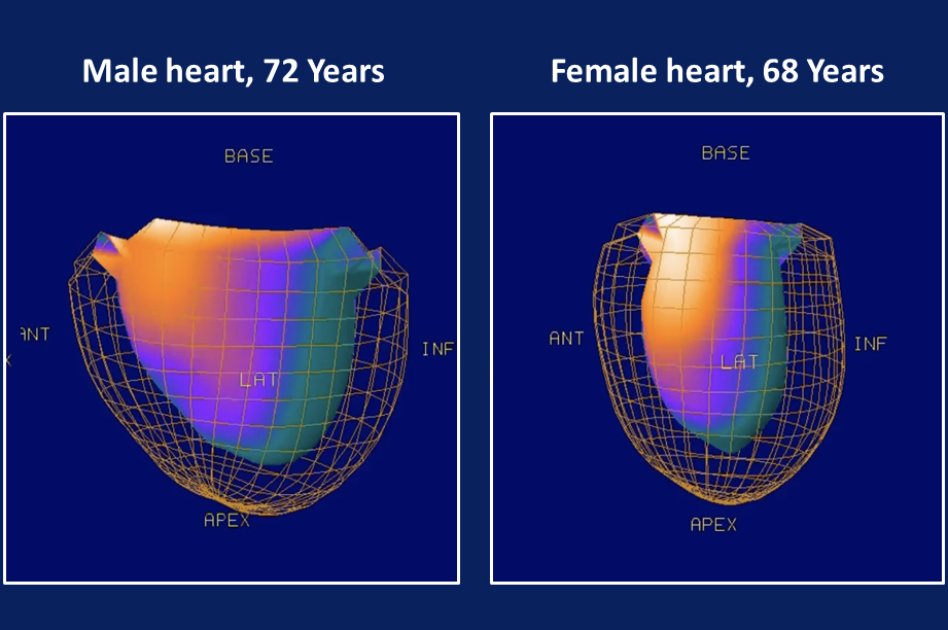 Male heart, 72 Years

BASE

ANT

LAT

INF

APEX

Female heart, 68 Years

BASE

ANT

LAT

INF

APEX